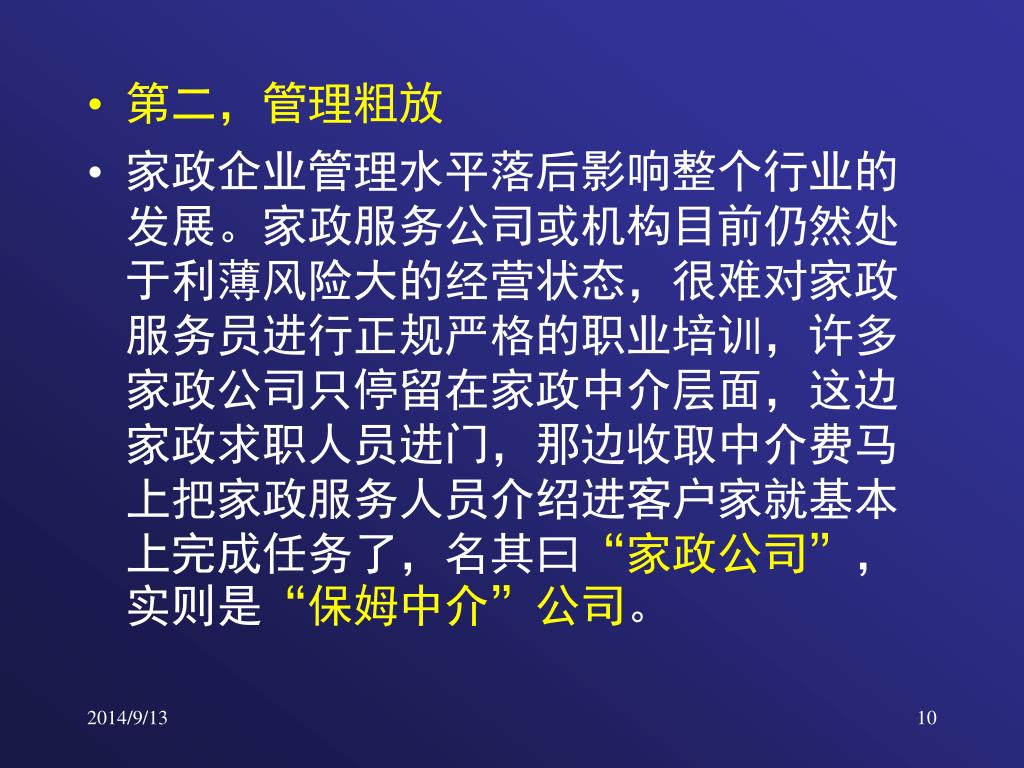 • 第二，管理粗放

• 家政企业管理水平落后影响整个行业的发展。家政服务公司或机构目前仍然处于利薄风险大的经营状态，很难对家政服务员进行正规严格的职业培训，许多家政公司只停留在家政中介层面，这边家政求职人员进门，那边收取中介费马上把家政服务人员介绍进客户家就基本上完成任务了，名其曰“家政公司”，实则是“保姆中介”公司。

2014/9/13

10